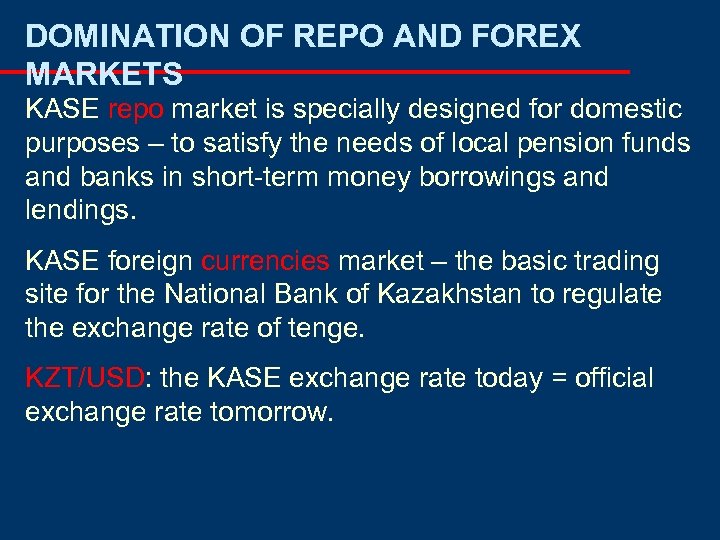 DOMINATION OF REPO AND FOREX MARKETS

KASE repo market is specially designed for domestic purposes – to satisfy the needs of local pension funds and banks in short-term money borrowings and lendings.

KASE foreign currencies market – the basic trading site for the National Bank of Kazakhstan to regulate the exchange rate of tenge.

KZT/USD: the KASE exchange rate today = official exchange rate tomorrow.